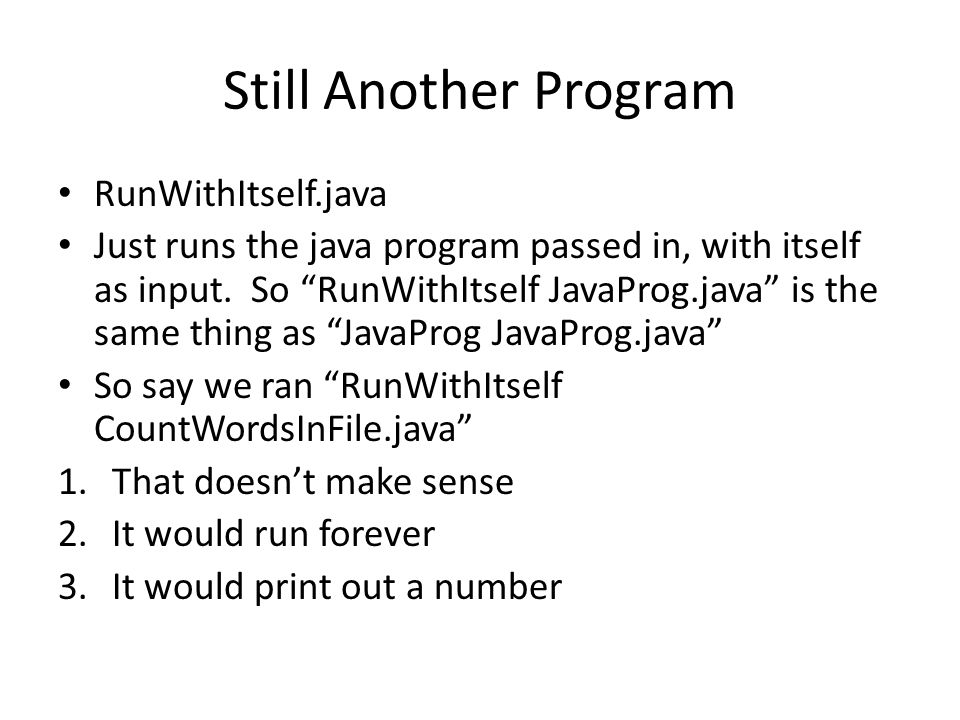 Still Another Program

• RunWithItself.java
• Just runs the java program passed in, with itself as input. So “RunWithItself JavaProg.java” is the same thing as “JavaProg JavaProg.java”
• So say we ran “RunWithItself CountWordsInFile.java”
1. That doesn’t make sense
2. It would run forever
3. It would print out a number